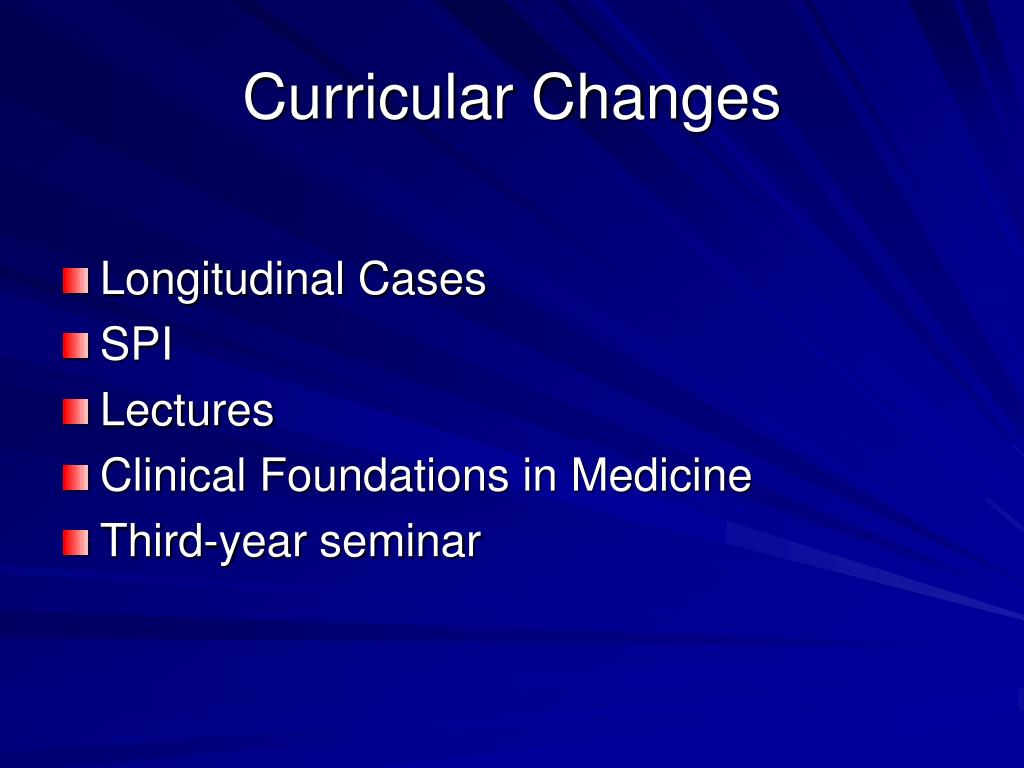 Curricular Changes

Longitudinal Cases
SPI
Lectures
Clinical Foundations in Medicine
Third-year seminar